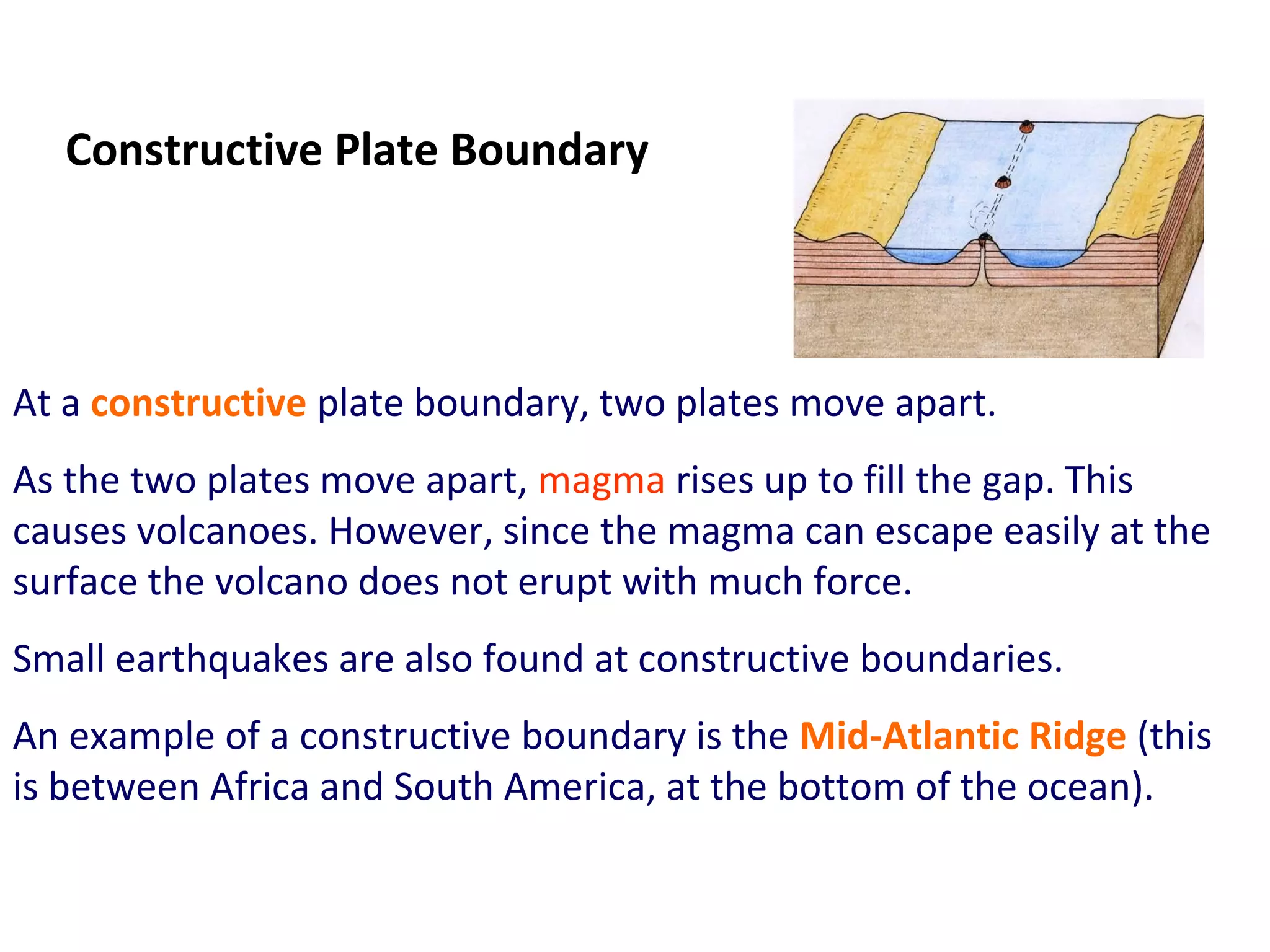 Constructive Plate Boundary

At a constructive plate boundary, two plates move apart.

As the two plates move apart, magma rises up to fill the gap. This causes volcanoes. However, since the magma can escape easily at the surface the volcano does not erupt with much force.

Small earthquakes are also found at constructive boundaries.

An example of a constructive boundary is the Mid-Atlantic Ridge (this is between Africa and South America, at the bottom of the ocean).